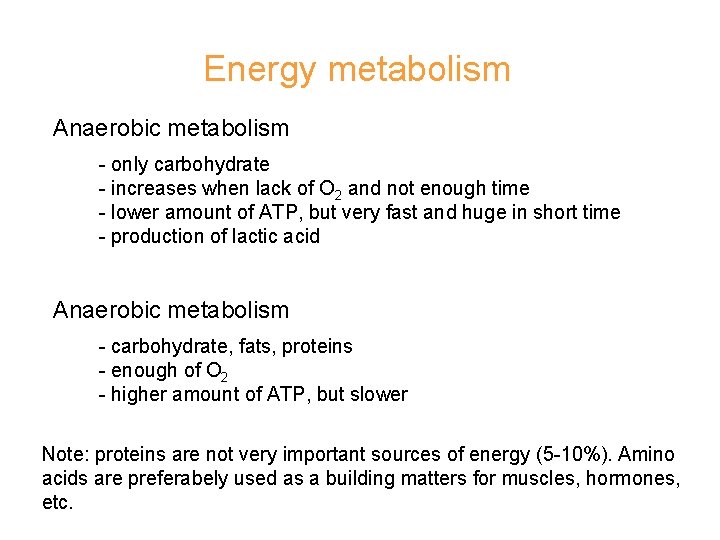 Energy metabolism

Anaerobic metabolism

- only carbohydrate
- increases when lack of $O_2$ and not enough time
- lower amount of ATP, but very fast and huge in short time
- production of lactic acid

Anaerobic metabolism

- carbohydrate, fats, proteins
- enough of $O_2$
- higher amount of ATP, but slower

Note: proteins are not very important sources of energy (5-10%). Amino acids are preferabely used as a building matters for muscles, hormones, etc.